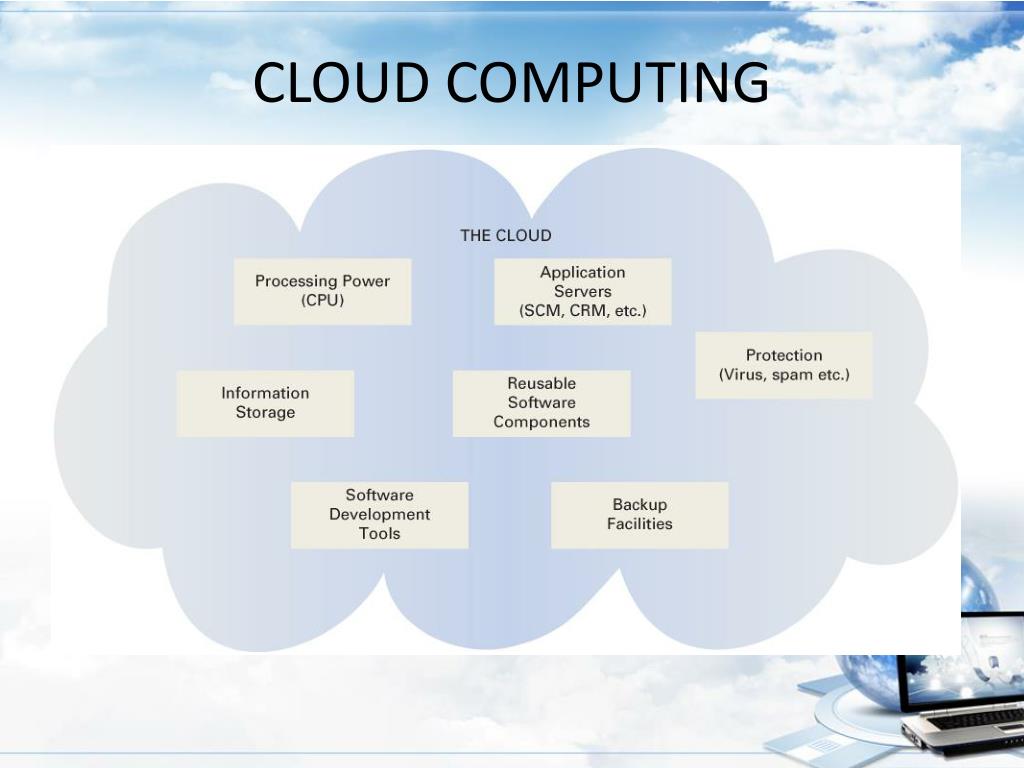 CLOUD COMPUTING

THE CLOUD

Processing Power (CPU)

Application Servers (SCM, CRM, etc.)

Protection (Virus, spam etc.)

Information Storage

Reusable Software Components

Software Development Tools

Backup Facilities